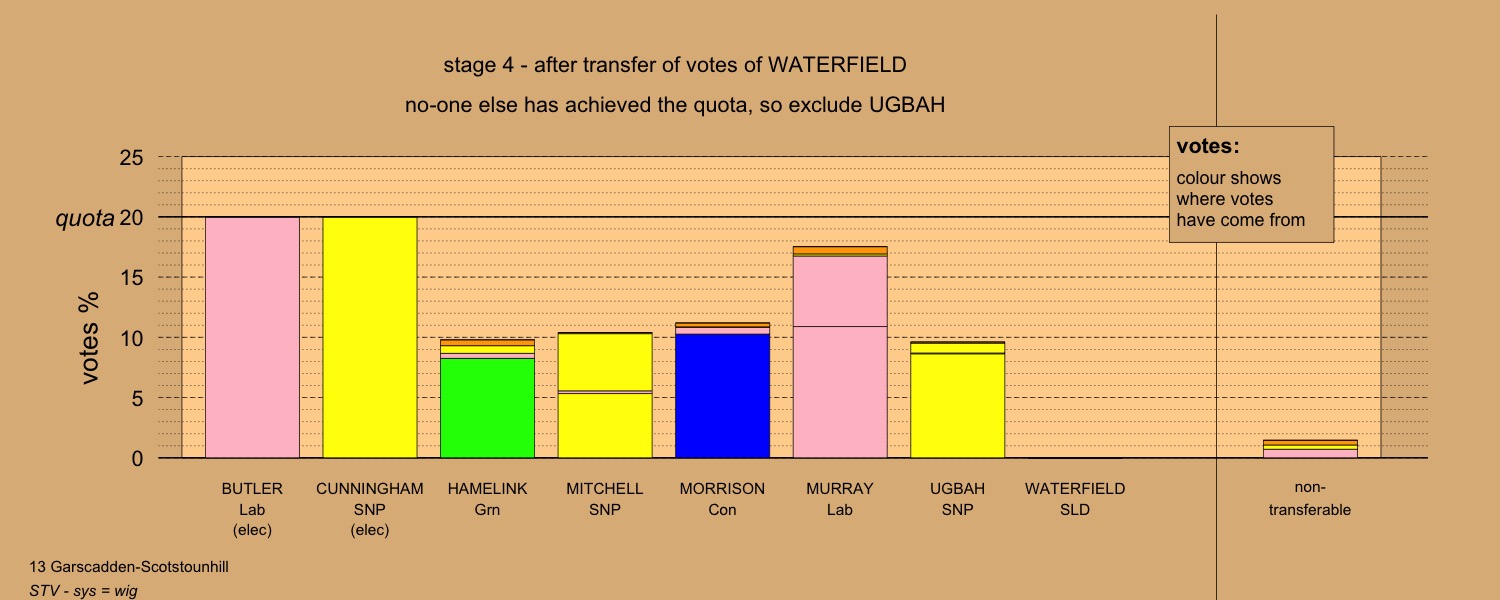 stage 4 - after transfer of votes of WATERFIELD

no-one else has achieved the quota, so exclude UGBAH

votes:
colour shows where votes have come from

25
quota 20
15
10
5
0

votes %

BUTLER
Lab
(elec)

CUNNINGHAM
SNP
(elec)

HAMELINK
Grn

MITCHELL
SNP

MORRISON
Con

MURRAY
Lab

UGBAH
SNP

WATERFIELD
SLD

non-transferable

13 Garscadden-Scotstounhill

STV - sys = wig